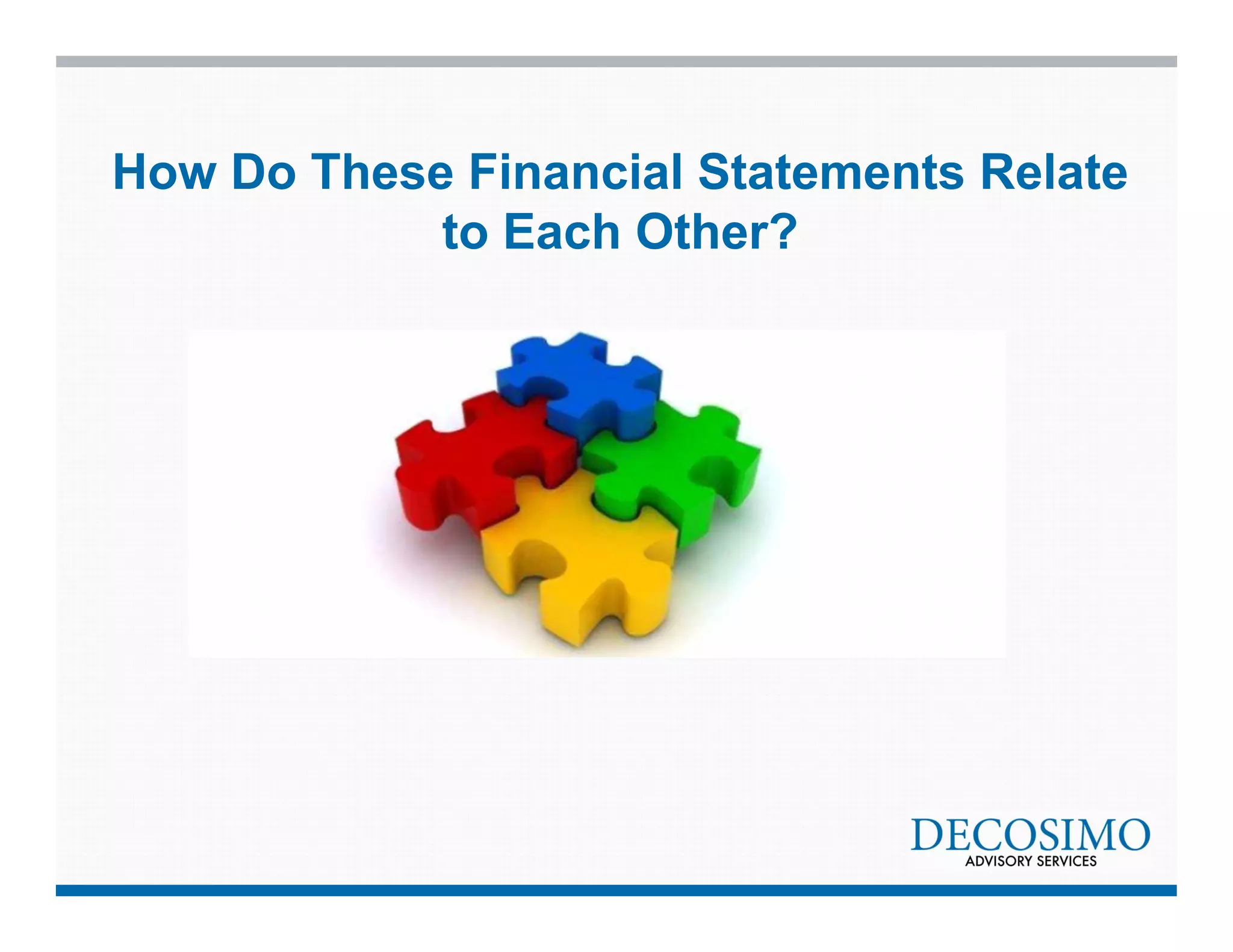 How Do These Financial Statements Relate to Each Other?

DECOSIMO
ADVISORY SERVICES